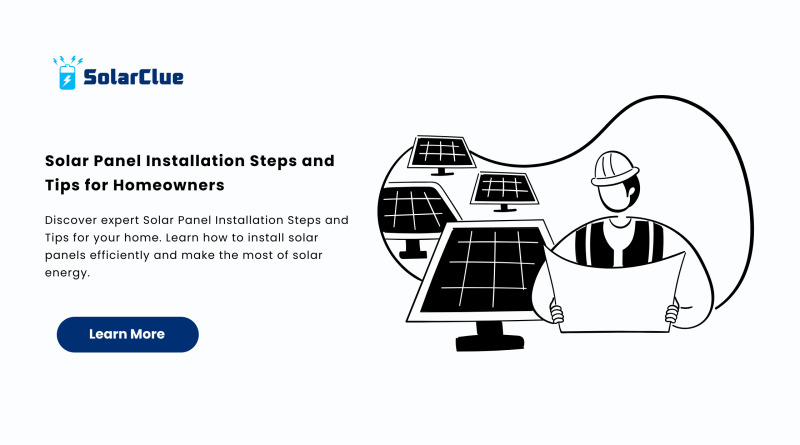 SolarClue

Solar Panel Installation Steps and Tips for Homeowners

Discover expert Solar Panel Installation Steps and Tips for your home. Learn how to install solar panels efficiently and make the most of solar energy.

Learn More